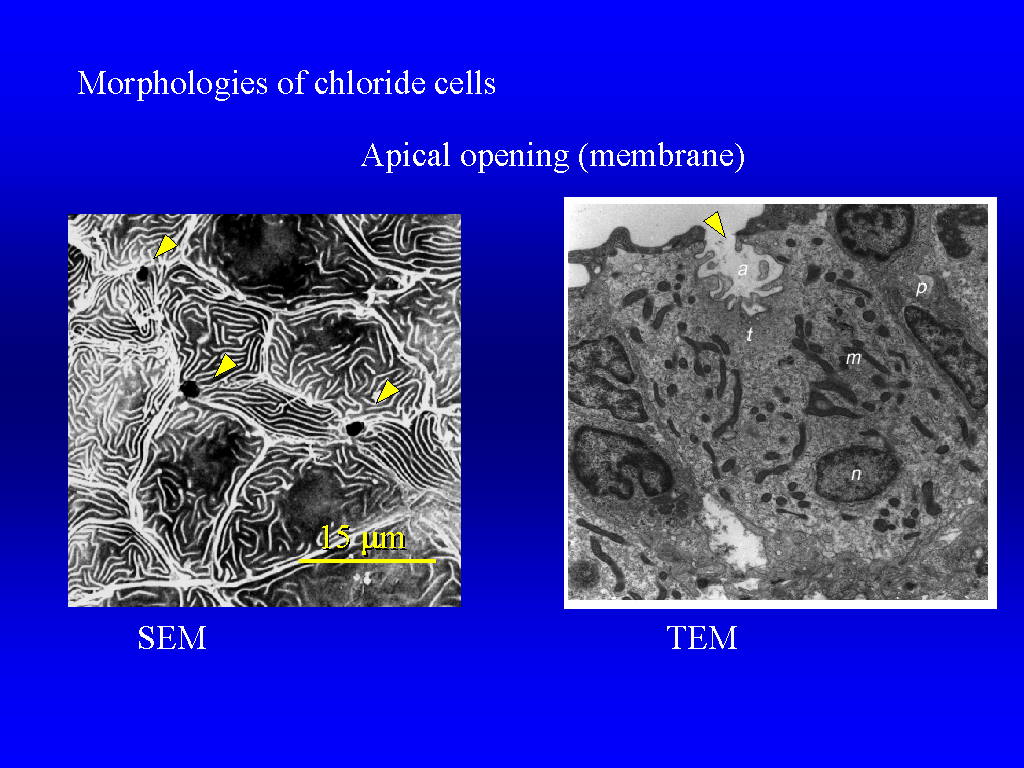 Morphologies of chloride cells

Apical opening (membrane)

15 μm

SEM

a

p

t

m

n

TEM